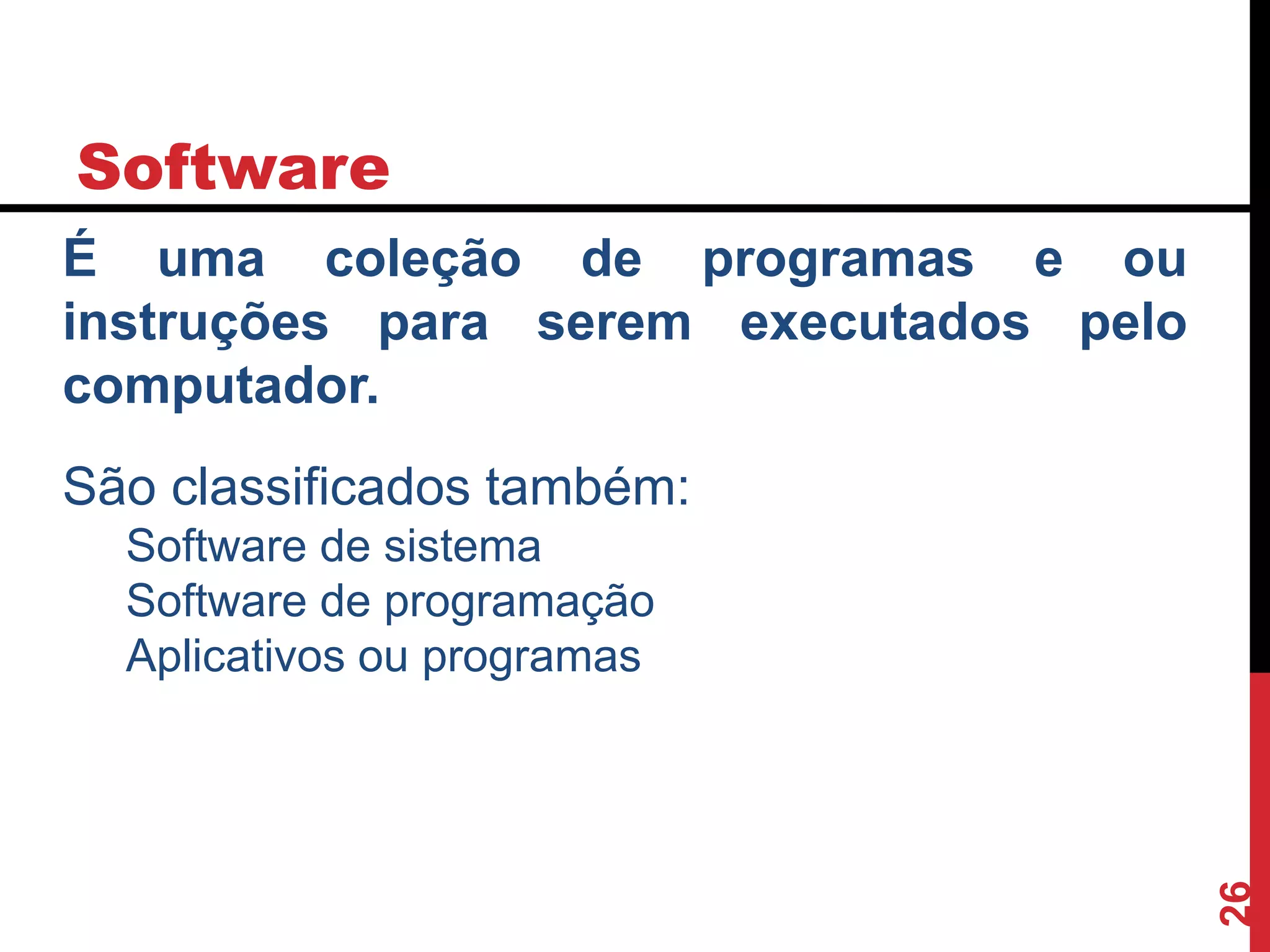 Software

É uma coleção de programas e ou instruções para serem executados pelo computador.

São classificados também:

Software de sistema
Software de programação
Aplicativos ou programas

26